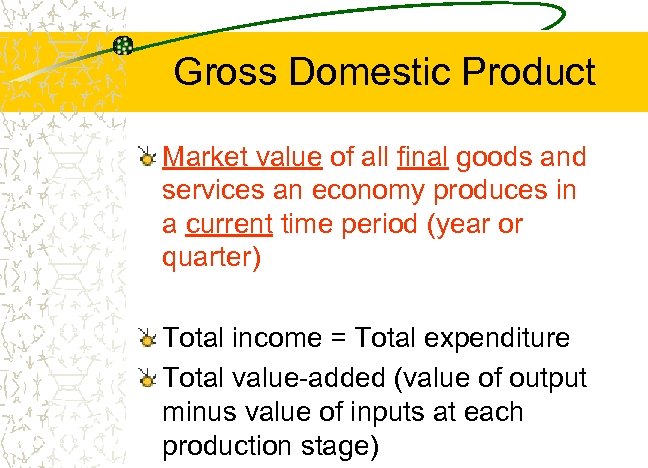 Gross Domestic Product

Market value of all final goods and services an economy produces in a current time period (year or quarter)

Total income = Total expenditure

Total value-added (value of output minus value of inputs at each production stage)